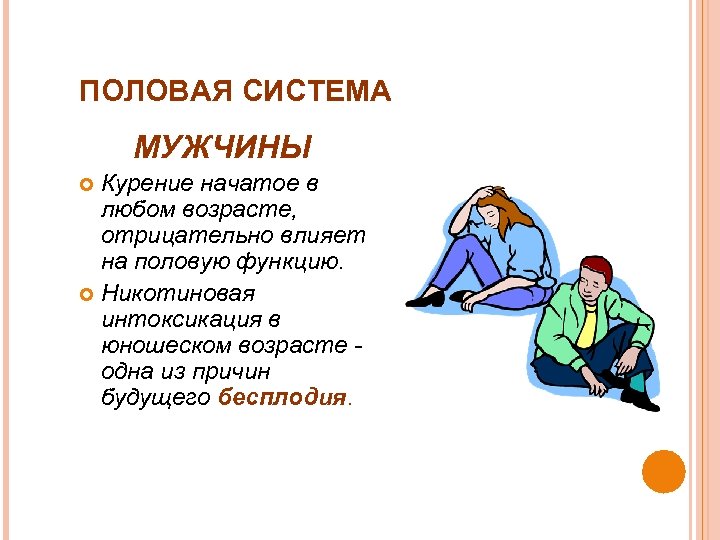 ПОЛОВАЯ СИСТЕМА

МУЖЧИНЫ

Курение начатое в любом возрасте, отрицательно влияет на половую функцию.

Никотиновая интоксикация в юношеском возрасте - одна из причин будущего бесплодия.